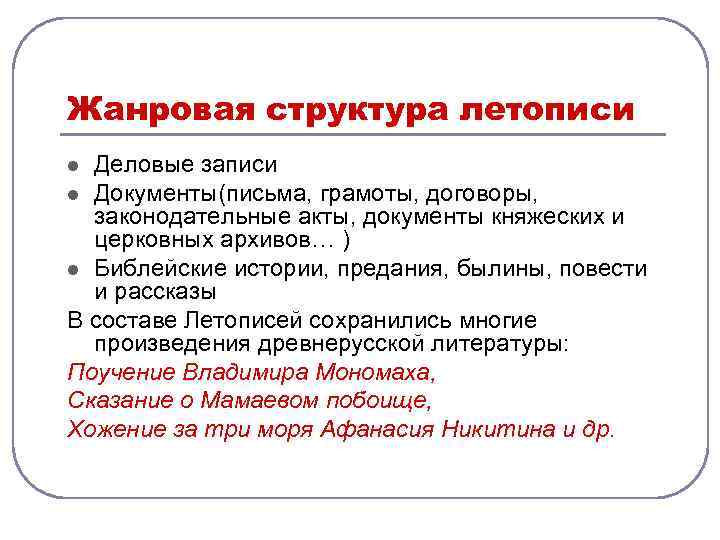 Жанровая структура летописи

- Деловые записи
- Документы(письма, грамоты, договоры, законодательные акты, документы княжеских и церковных архивов… )
- Библейские истории, предания, былины, повести и рассказы

В составе Летописей сохранились многие произведения древнерусской литературы:

Поучение Владимира Мономаха,

Сказание о Мамаевом побоище,

Хожение за три моря Афанасия Никитина и др.